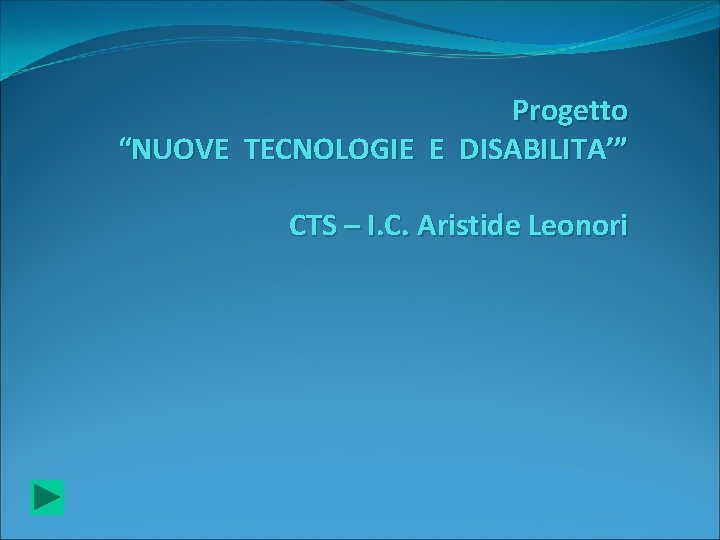 Progetto
“NUOVE TECNOLOGIE E DISABILITA’”

CTS – I.C. Aristide Leonori